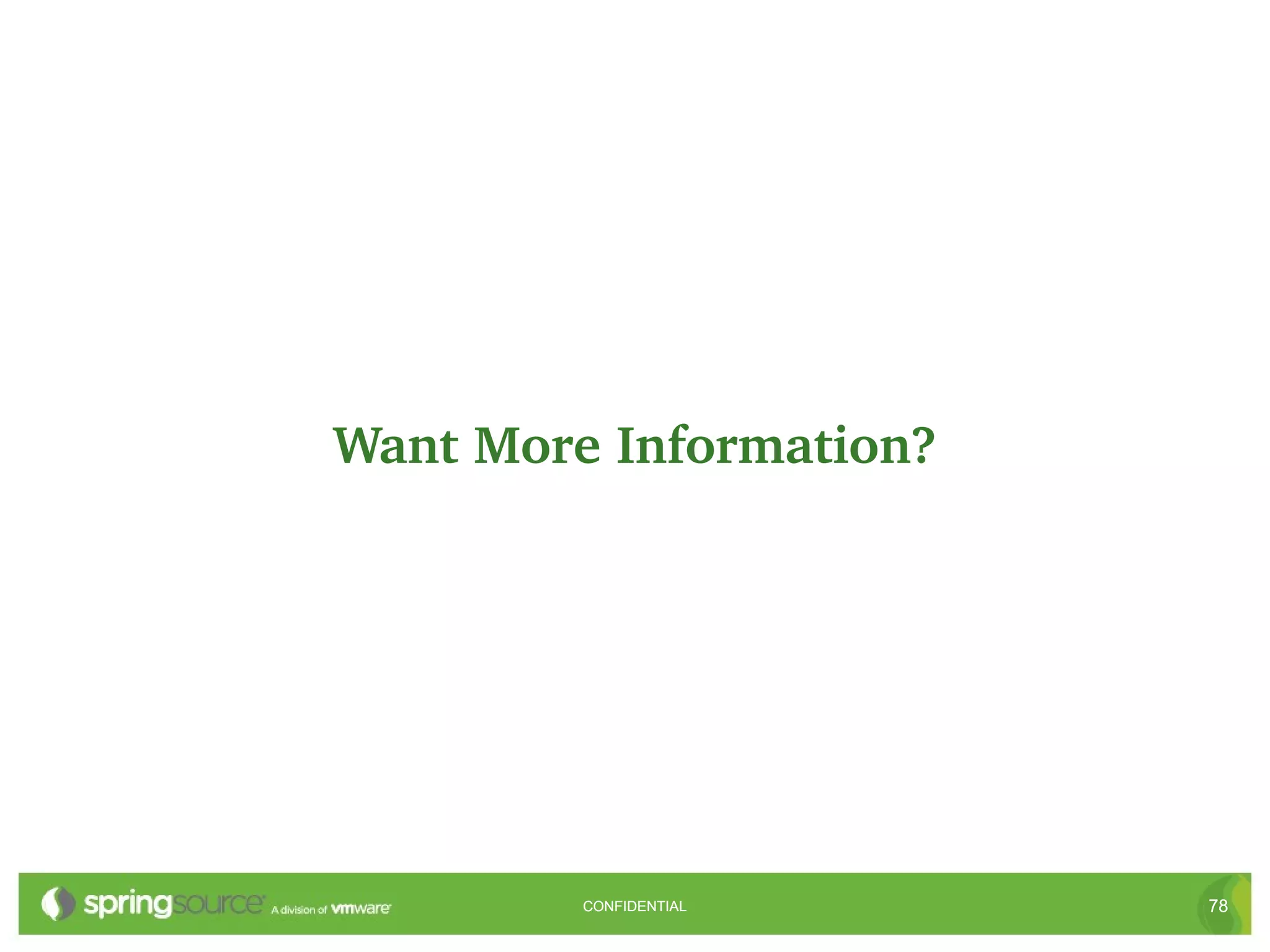 Want More Information?

springsource A division of vmware

CONFIDENTIAL

78